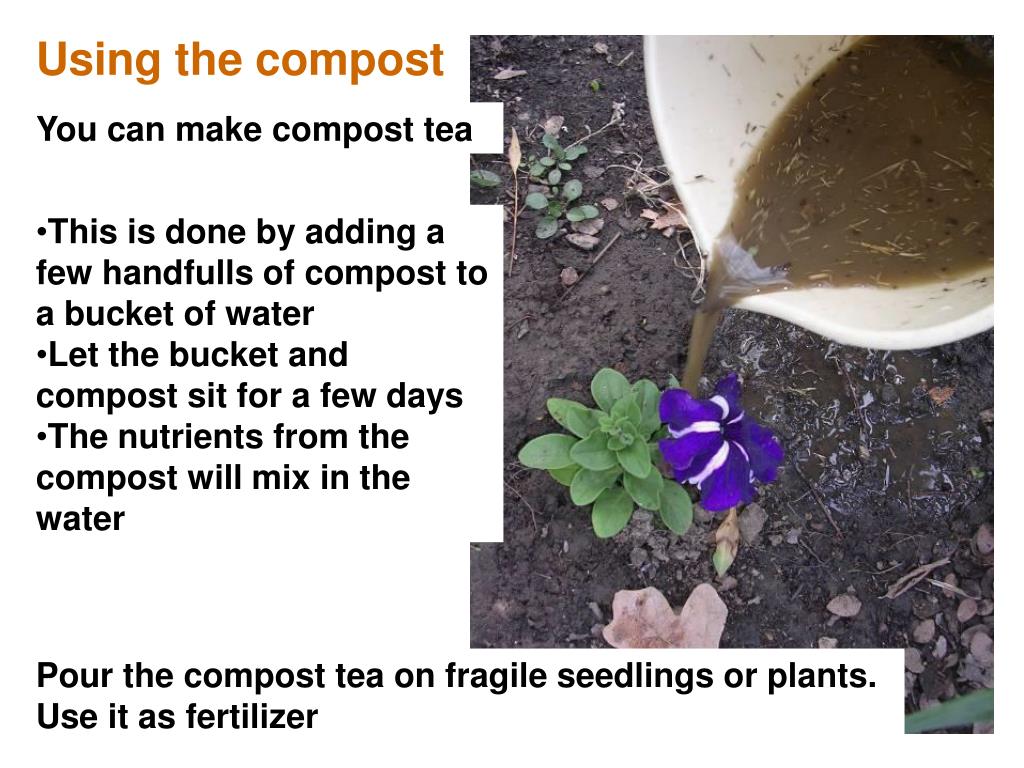 Using the compost

You can make compost tea

•This is done by adding a few handfulls of compost to a bucket of water
•Let the bucket and compost sit for a few days
•The nutrients from the compost will mix in the water

Pour the compost tea on fragile seedlings or plants. Use it as fertilizer